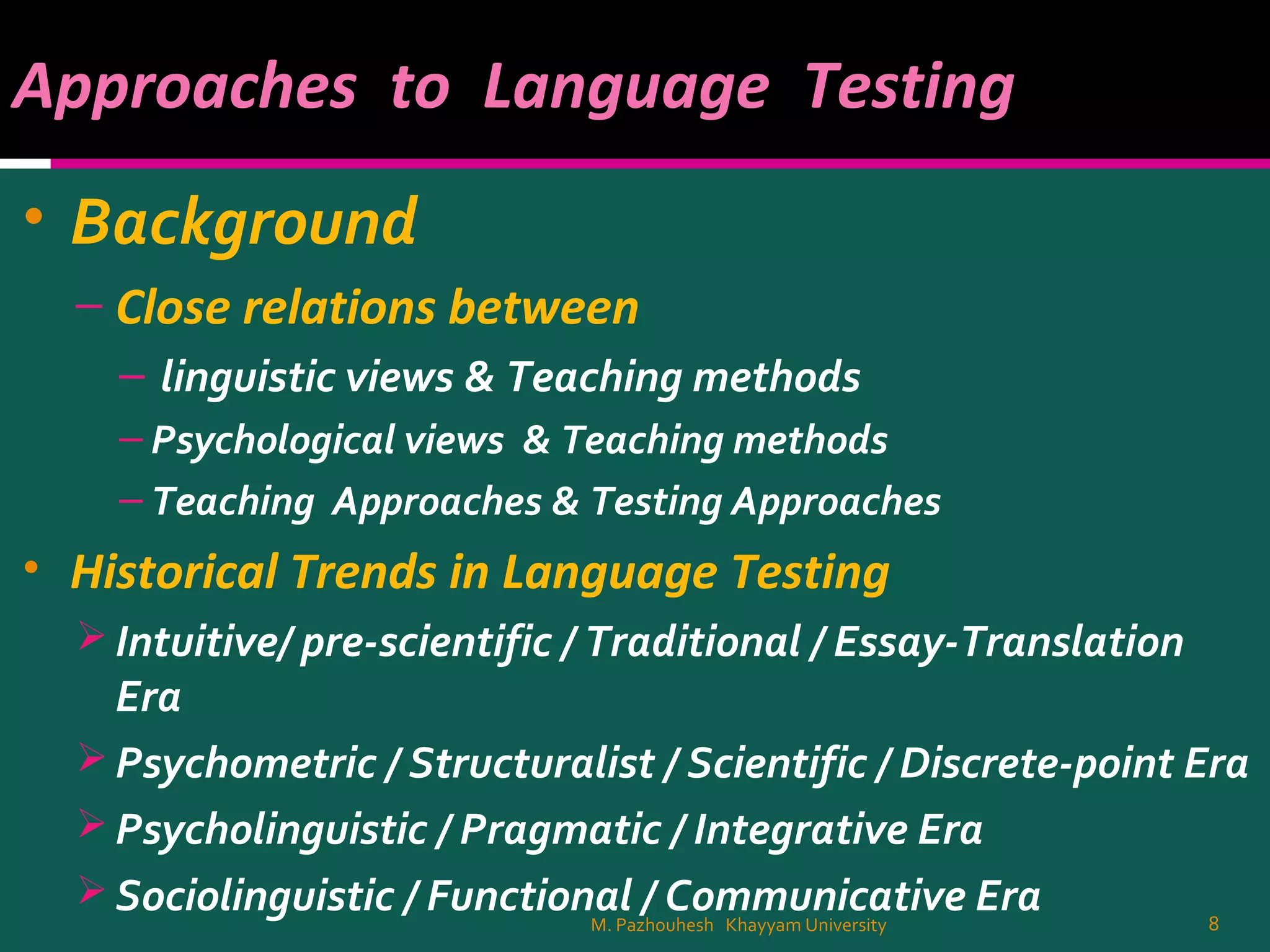 Approaches to Language Testing

• Background

– Close relations between

– linguistic views & Teaching methods

– Psychological views & Teaching methods

– Teaching Approaches & Testing Approaches

• Historical Trends in Language Testing

➢ Intuitive/ pre-scientific / Traditional / Essay-Translation Era

➢ Psychometric / Structuralist / Scientific / Discrete-point Era

➢ Psycholinguistic / Pragmatic / Integrative Era

➢ Sociolinguistic / Functional / Communicative Era

M. Pazhouhesh Khayyam University

8